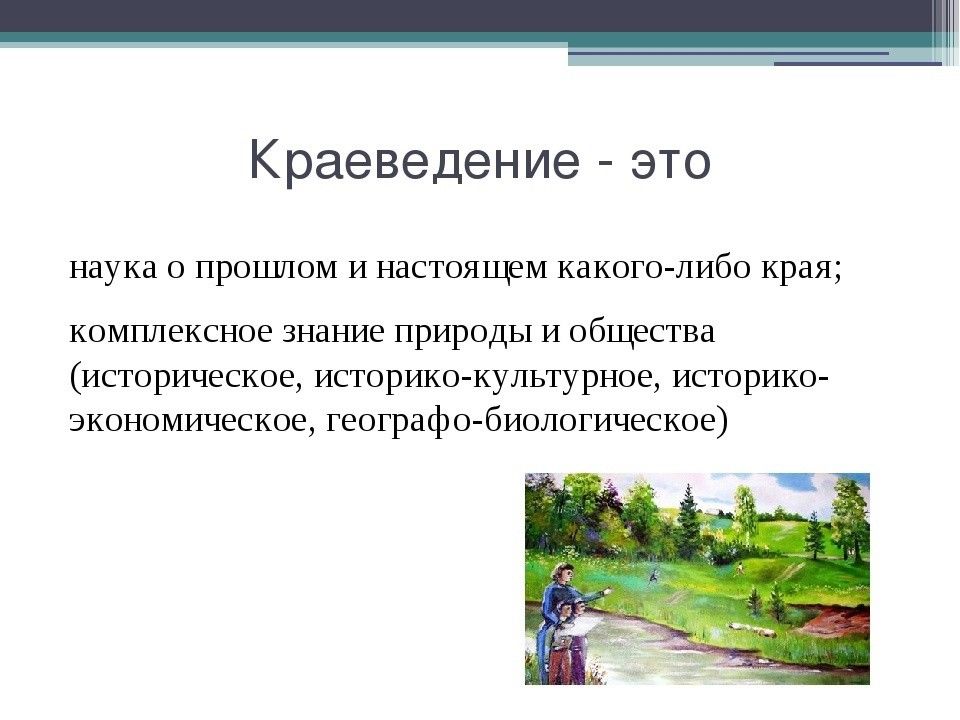 Краеведение - это

наука о прошлом и настоящем какого-либо края;

комплексное знание природы и общества (историческое, историко-культурное, историко-экономическое, географо-биологическое)